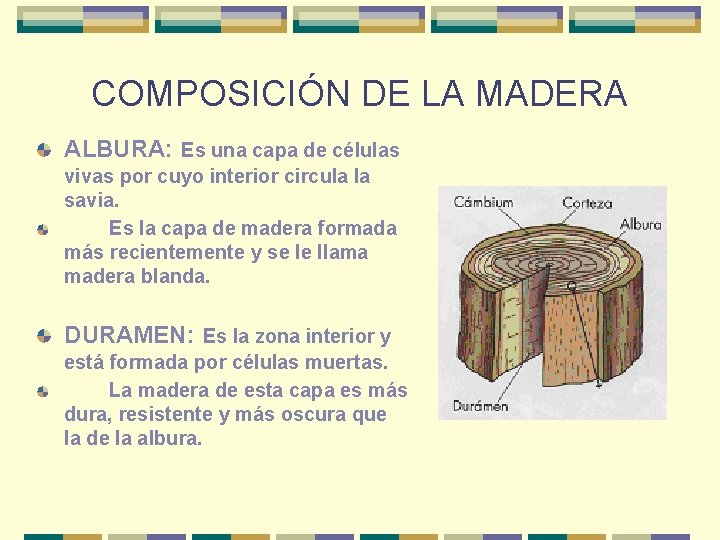 COMPOSICIÓN DE LA MADERA

ALBURA: Es una capa de células vivas por cuyo interior circula la savia.

Es la capa de madera formada más recientemente y se le llama madera blanda.

DURAMEN: Es la zona interior y está formada por células muertas.

La madera de esta capa es más dura, resistente y más oscura que la de la albura.

Cámbium
Corteza
Albura
Durámen